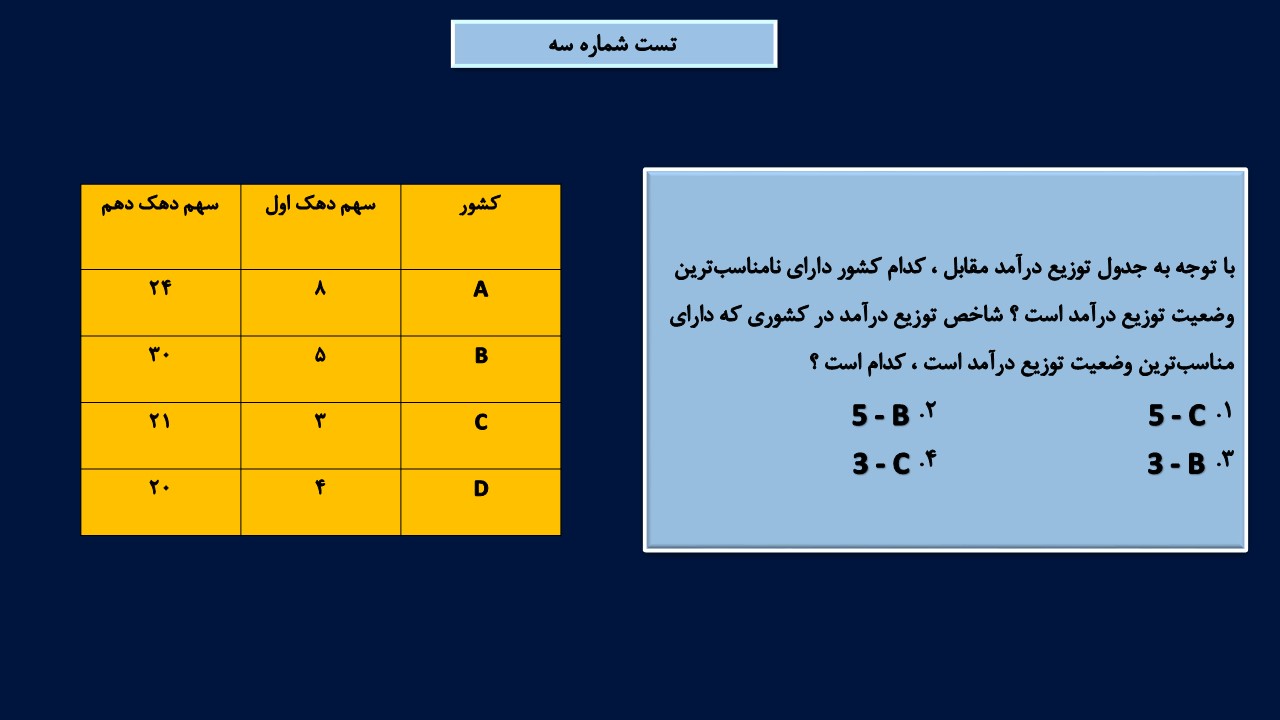 تست شماره سه

با توجه به جدول توزیع درآمد مقابل ، کدام کشور دارای نامناسب‌ترین وضعیت توزیع درآمد است ؟ شاخص توزیع درآمد در کشوری که دارای مناسب‌ترین وضعیت توزیع درآمد است ، کدام است ؟

۱. 5 - C
۲. 5 - B
۳. 3 - B
۴. 3 - C

| کشور | سهم دهک اول | سهم دهک دهم |
|---|---|---|
| A | ۸ | ۲۴ |
| B | ۵ | ۳۰ |
| C | ۳ | ۲۱ |
| D | ۴ | ۲۰ |